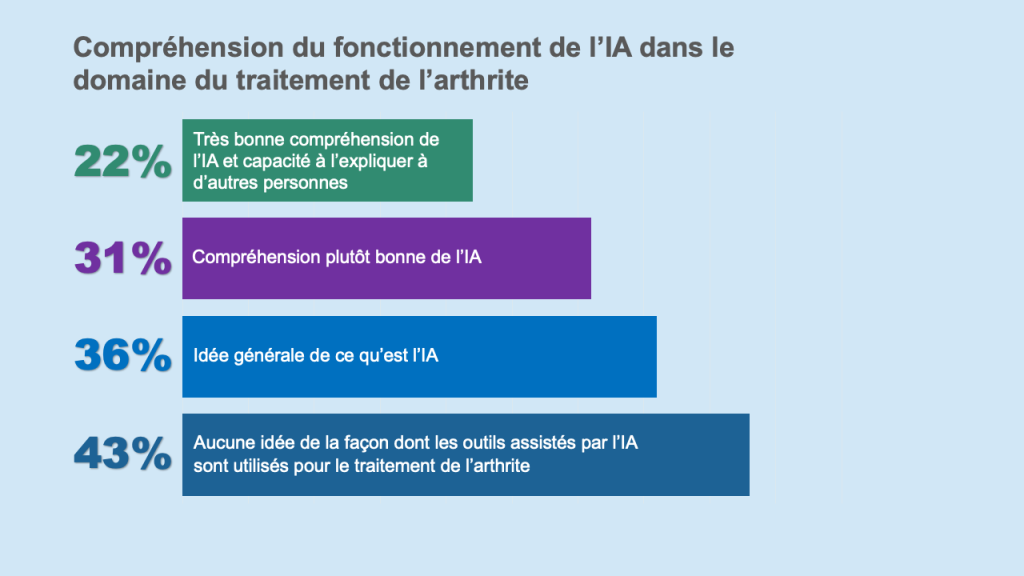 Compréhension du fonctionnement de l'IA dans le domaine du traitement de l'arthrite

22% Très bonne compréhension de l'IA et capacité à l'expliquer à d'autres personnes

31% Compréhension plutôt bonne de l'IA

36% Idée générale de ce qu'est l'IA

43% Aucune idée de la façon dont les outils assistés par l'IA sont utilisés pour le traitement de l'arthrite